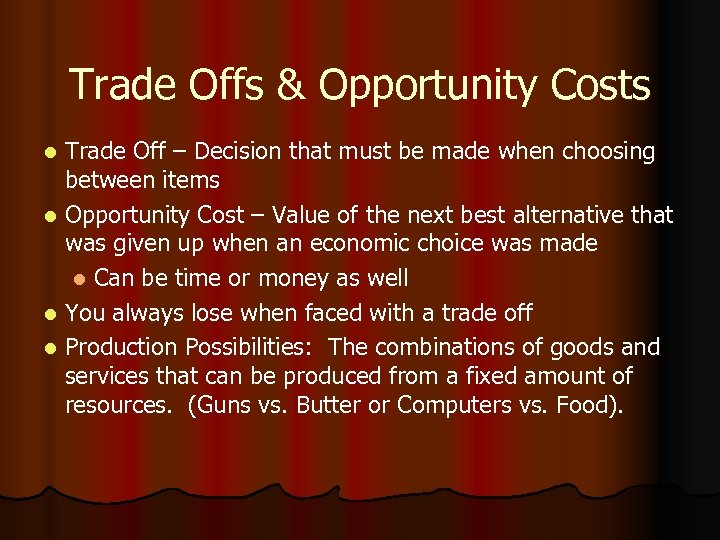 Trade Offs & Opportunity Costs

- Trade Off – Decision that must be made when choosing between items
- Opportunity Cost – Value of the next best alternative that was given up when an economic choice was made
  - Can be time or money as well
- You always lose when faced with a trade off
- Production Possibilities: The combinations of goods and services that can be produced from a fixed amount of resources. (Guns vs. Butter or Computers vs. Food).